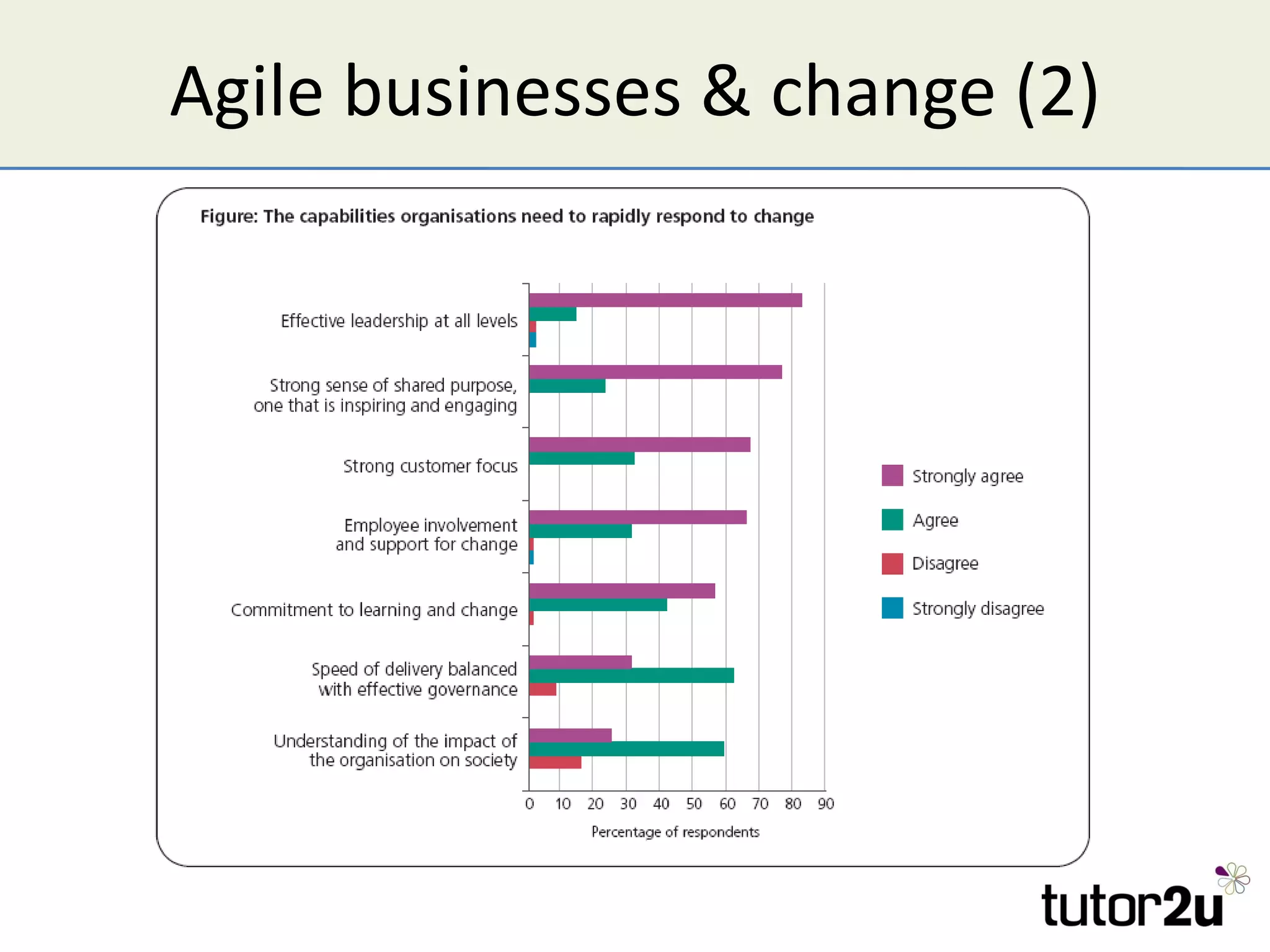 Agile businesses & change (2)

Figure: The capabilities organisations need to rapidly respond to change

Effective leadership at all levels

Strong sense of shared purpose, one that is inspiring and engaging

Strong customer focus

Employee involvement and support for change

Commitment to learning and change

Speed of delivery balanced with effective governance

Understanding of the impact of the organisation on society

0 10 20 30 40 50 60 70 80 90

Percentage of respondents

Strongly agree

Agree

Disagree

Strongly disagree

tutor2u